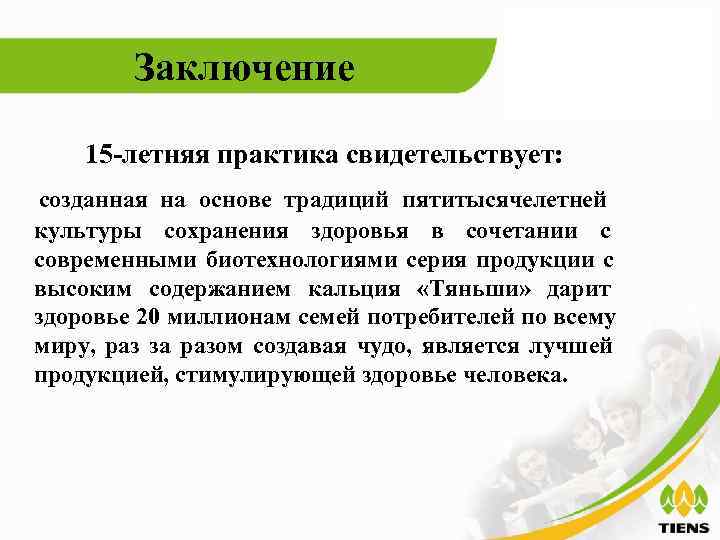 Заключение

15-летняя практика свидетельствует:

созданная на основе традиций пятитысячелетней культуры сохранения здоровья в сочетании с современными биотехнологиями серия продукции с высоким содержанием кальция «Тяньши» дарит здоровье 20 миллионам семей потребителей по всему миру, раз за разом создавая чудо, является лучшей продукцией, стимулирующей здоровье человека.

TIENS